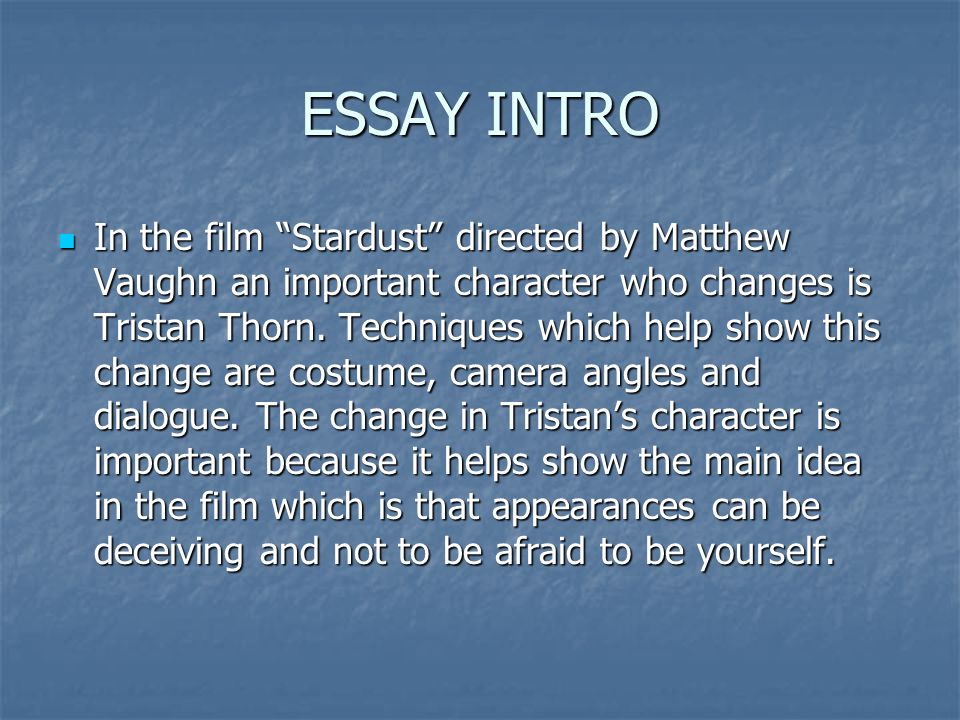 ESSAY INTRO

In the film “Stardust” directed by Matthew Vaughn an important character who changes is Tristan Thorn. Techniques which help show this change are costume, camera angles and dialogue. The change in Tristan’s character is important because it helps show the main idea in the film which is that appearances can be deceiving and not to be afraid to be yourself.